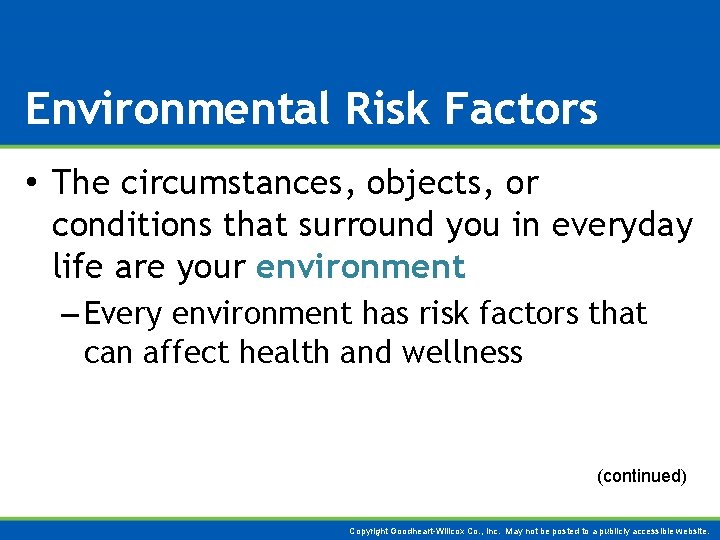 Environmental Risk Factors

• The circumstances, objects, or conditions that surround you in everyday life are your environment

– Every environment has risk factors that can affect health and wellness

(continued)

Copyright Goodheart-Willcox Co., Inc. May not be posted to a publicly accessible website.